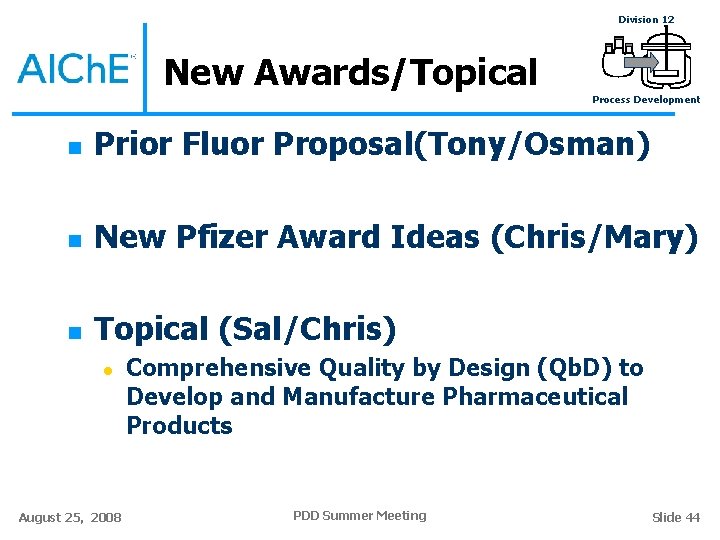 AIChE

New Awards/Topical

Division 12

Process Development

Prior Fluor Proposal(Tony/Osman)

New Pfizer Award Ideas (Chris/Mary)

Topical (Sal/Chris)

Comprehensive Quality by Design (QbD) to Develop and Manufacture Pharmaceutical Products

August 25, 2008

PDD Summer Meeting

Slide 44